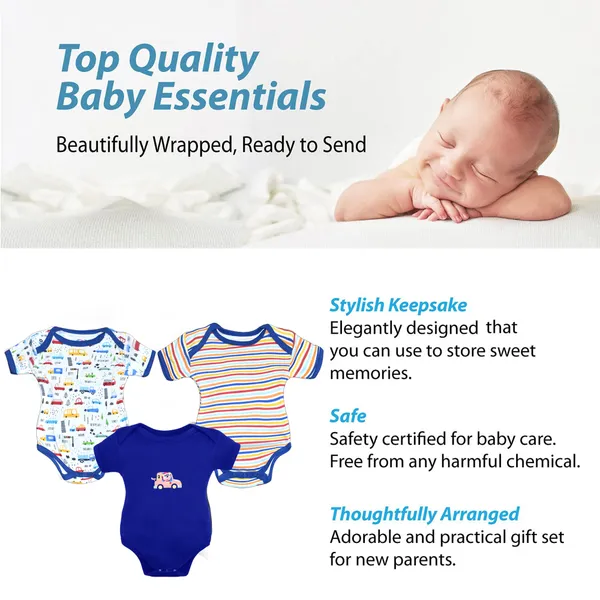 Top Quality
Baby Essentials

Beautifully Wrapped, Ready to Send

Stylish Keepsake
Elegantly designed that you can use to store sweet memories.

Safe
Safety certified for baby care. Free from any harmful chemical.

Thoughtfully Arranged
Adorable and practical gift set for new parents.